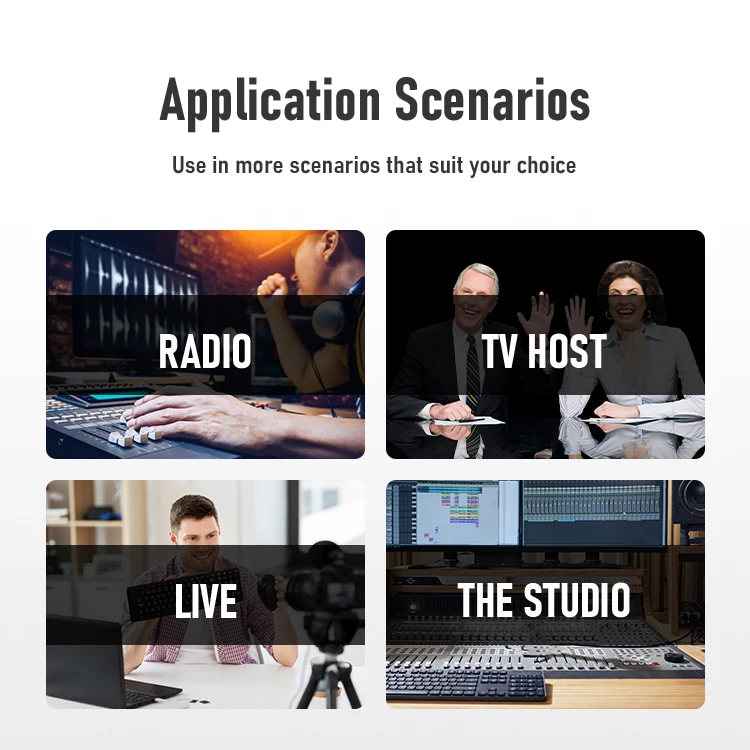 Application Scenarios

Use in more scenarios that suit your choice

RADIO

TV HOST

LIVE

THE STUDIO